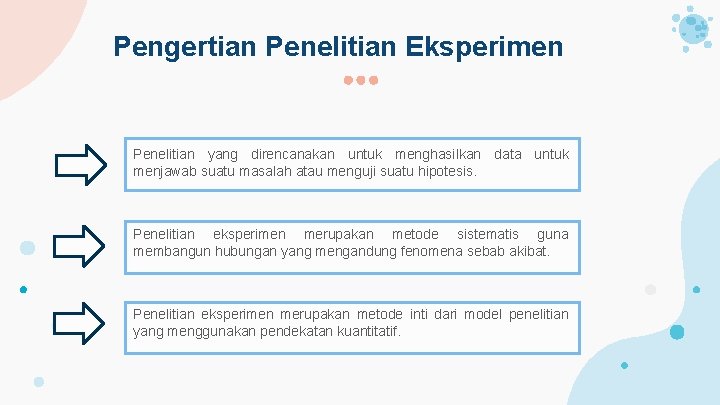 Pengertian Penelitian Eksperimen

Penelitian yang direncanakan untuk menghasilkan data untuk menjawab suatu masalah atau menguji suatu hipotesis.

Penelitian eksperimen merupakan metode sistematis guna membangun hubungan yang mengandung fenomena sebab akibat.

Penelitian eksperimen merupakan metode inti dari model penelitian yang menggunakan pendekatan kuantitatif.